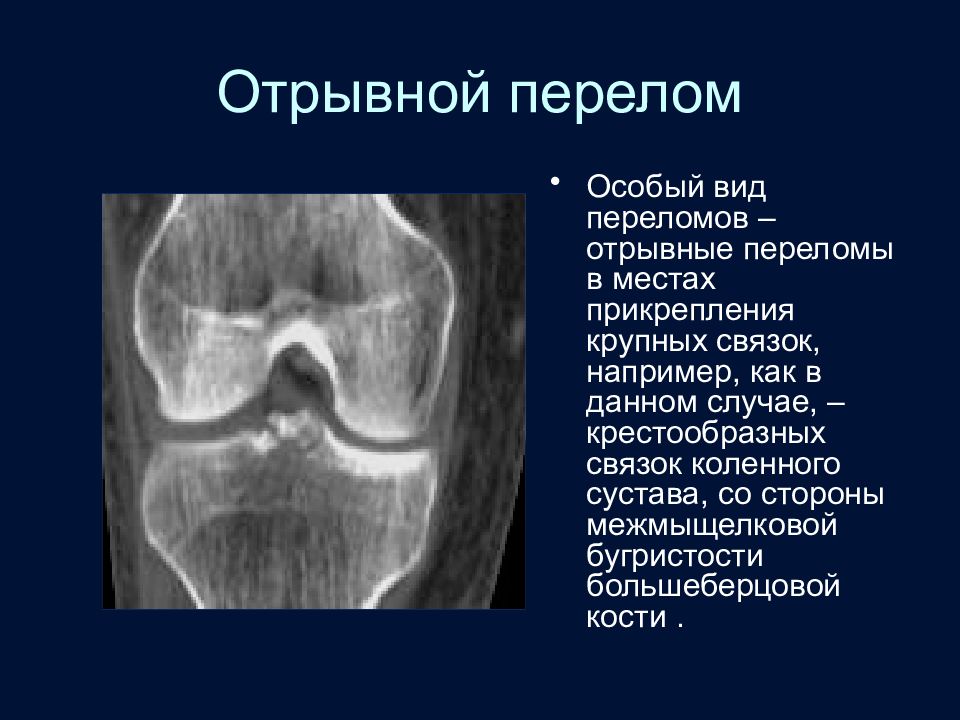 Отрывной перелом

• Особый вид переломов – отрывные переломы в местах прикрепления крупных связок, например, как в данном случае, – крестообразных связок коленного сустава, со стороны межмыщелковой бугристости большеберцовой кости .